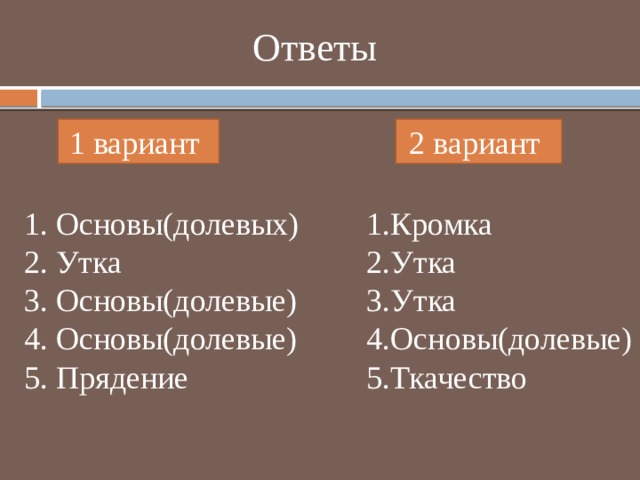 Ответы

1 вариант

1. Основы(долевых)
2. Утка
3. Основы(долевые)
4. Основы(долевые)
5. Прядение

2 вариант

1.Кромка
2.Утка
3.Утка
4.Основы(долевые)
5.Ткачество